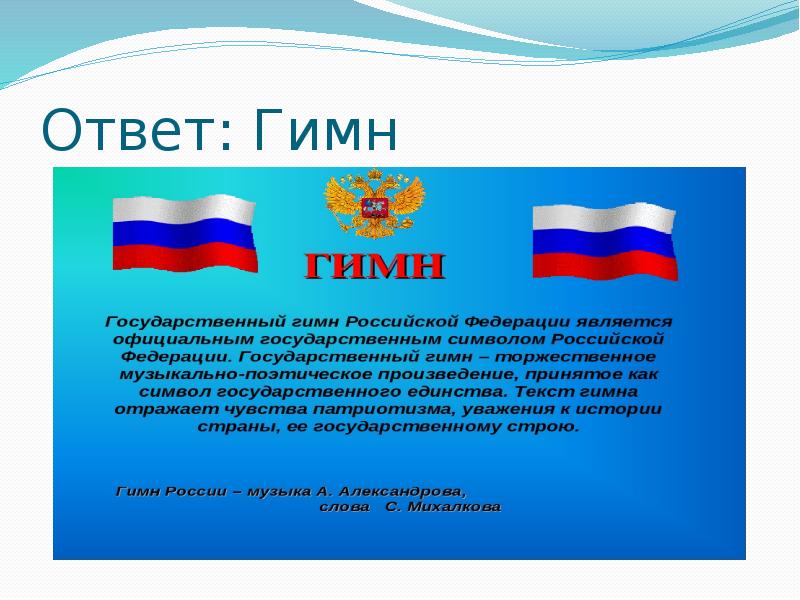 Ответ: Гимн

ГИМН

Государственный гимн Российской Федерации является официальным государственным символом Российской Федерации. Государственный гимн – торжественное музыкально-поэтическое произведение, принятое как символ государственного единства. Текст гимна отражает чувства патриотизма, уважения к истории страны, ее государственному строю.

Гимн России – музыка А. Александрова, слова С. Михалкова